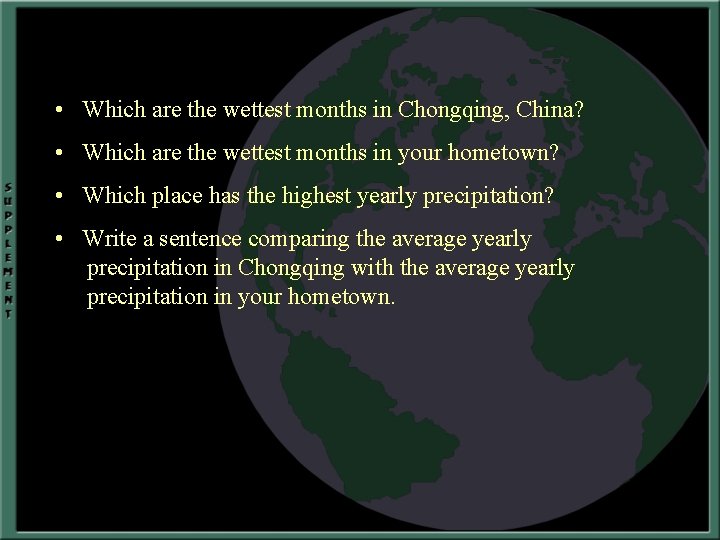 SUPPLEMENT

• Which are the wettest months in Chongqing, China?

• Which are the wettest months in your hometown?

• Which place has the highest yearly precipitation?

• Write a sentence comparing the average yearly precipitation in Chongqing with the average yearly precipitation in your hometown.